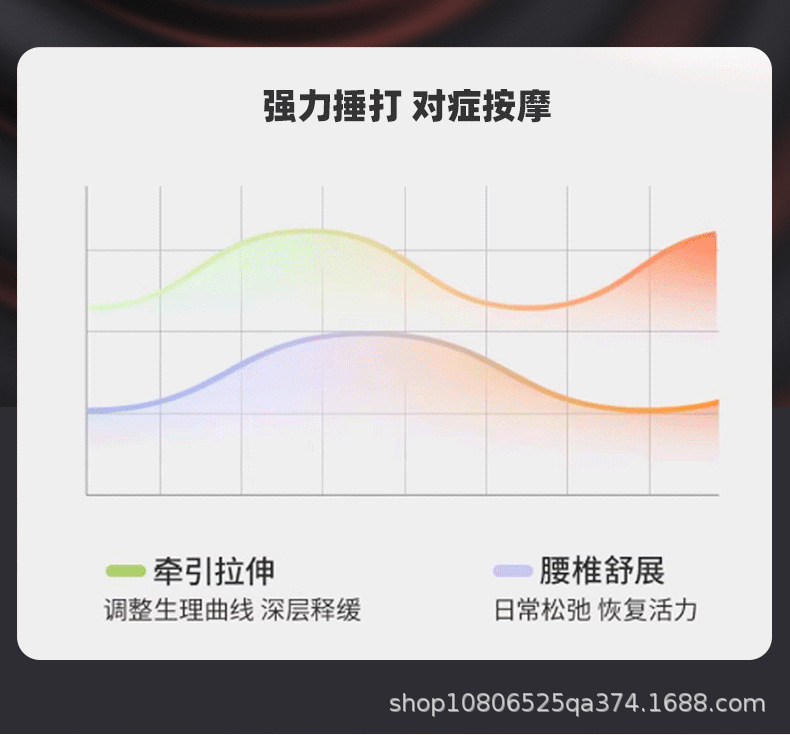 强力捶打 对症按摩

牵引拉伸
调整生理曲线 深层释缓

腰椎舒展
日常松弛 恢复活力

shop10806525qa374.1688.com